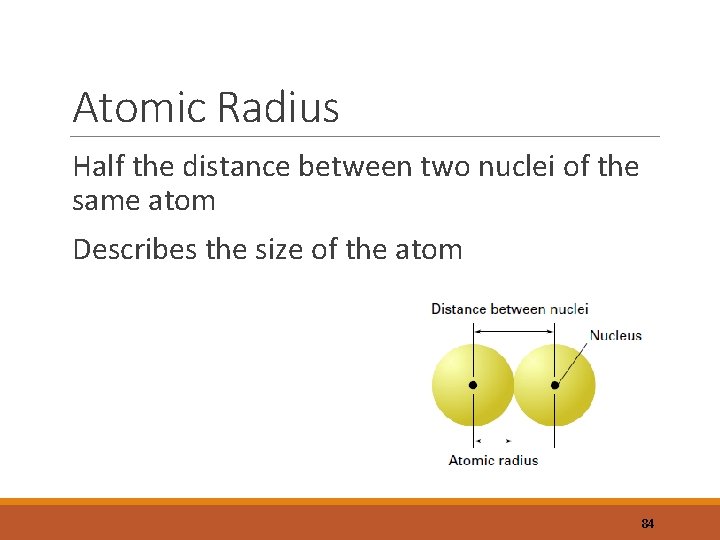 Atomic Radius

Half the distance between two nuclei of the same atom

Describes the size of the atom

Distance between nuclei

Nucleus

Atomic radius

84